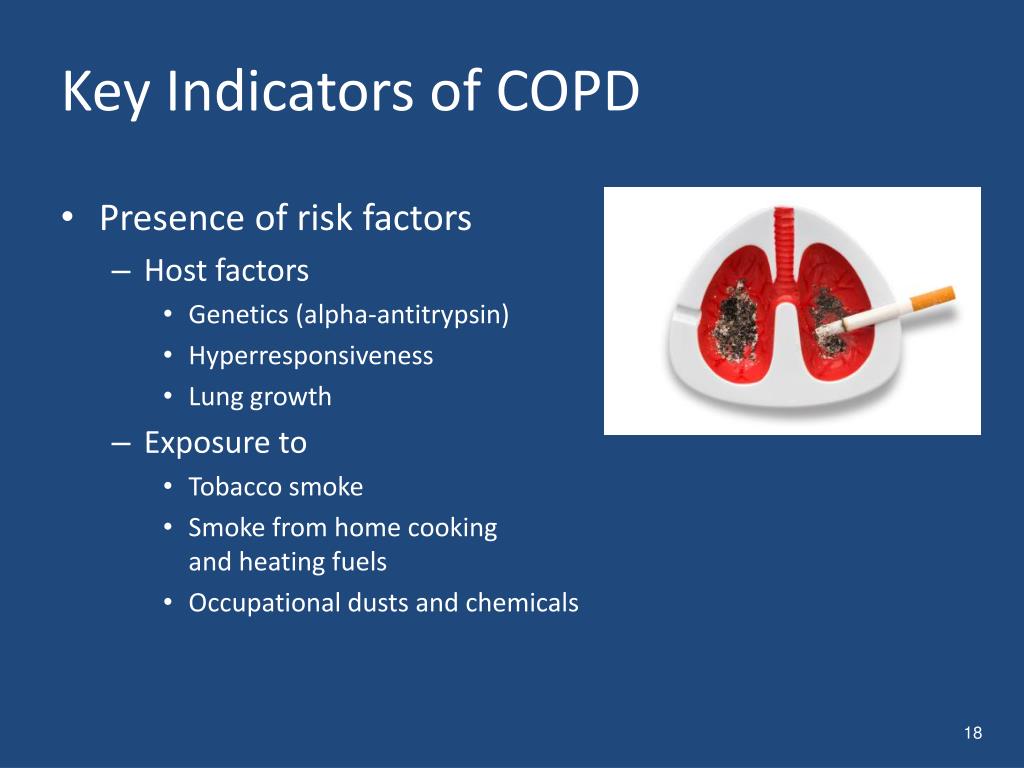 Key Indicators of COPD

• Presence of risk factors
– Host factors
• Genetics (alpha-antitrypsin)
• Hyperresponsiveness
• Lung growth
– Exposure to
• Tobacco smoke
• Smoke from home cooking and heating fuels
• Occupational dusts and chemicals

18